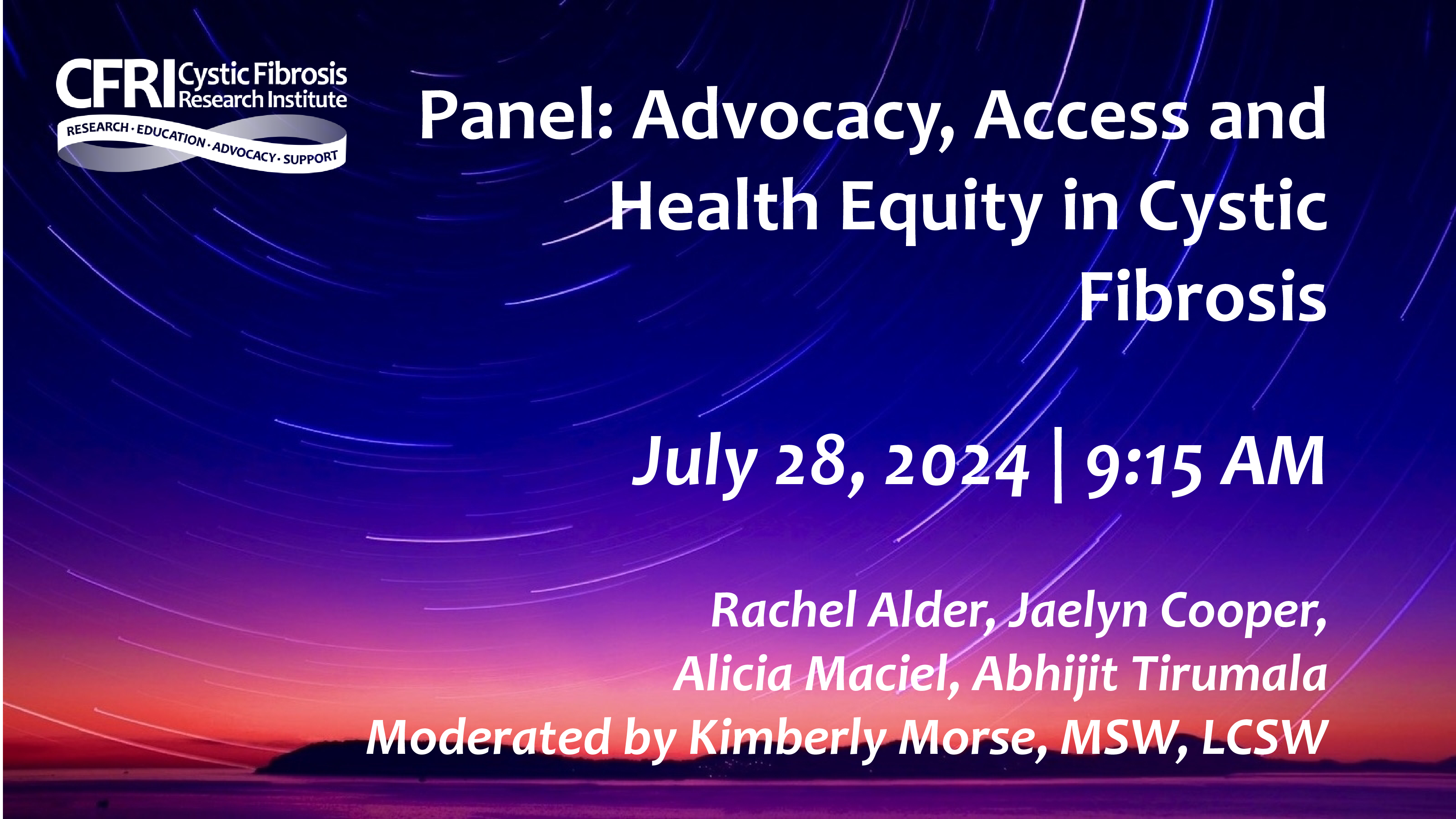 CFRI Cystic Fibrosis Research Institute
RESEARCH · EDUCATION · ADVOCACY · SUPPORT

Panel: Advocacy, Access and Health Equity in Cystic Fibrosis

July 28, 2024 | 9:15 AM

Rachel Alder, Jaelyn Cooper, Alicia Maciel, Abhijit Tirumala
Moderated by Kimberly Morse, MSW, LCSW